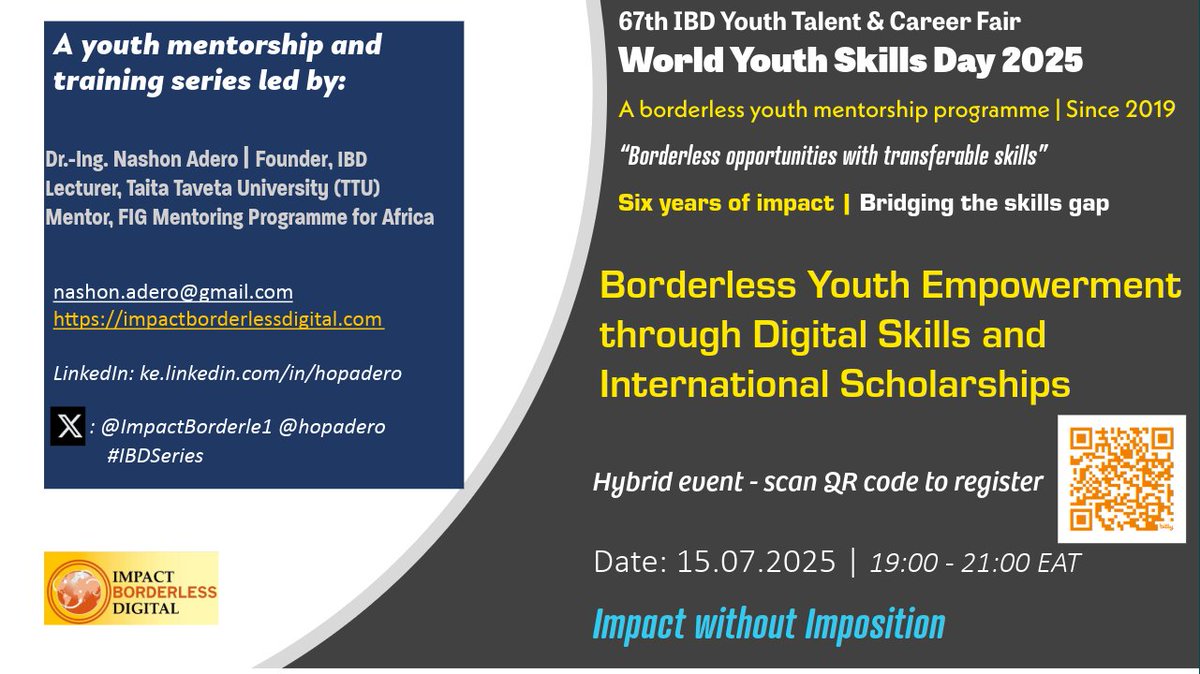 A youth mentorship and training series led by:

Dr.-Ing. Nashon Adero | Founder, IBD
Lecturer, Taita Taveta University (TTU)
Mentor, FIG Mentoring Programme for Africa

nashon.adero@gmail.com
https://impactborderlessdigital.com

LinkedIn: ke.linkedin.com/in/hopadero

: @ImpactBorderle1 @hopadero
#IBDSeries

IMPACT BORDERLESS DIGITAL

67th IBD Youth Talent & Career Fair
World Youth Skills Day 2025

A borderless youth mentorship programme | Since 2019

"Borderless opportunities with transferable skills"

Six years of impact | Bridging the skills gap

Borderless Youth Empowerment through Digital Skills and International Scholarships

Hybrid event - scan QR code to register

Date: 15.07.2025 | 19:00 - 21:00 EAT

Impact without Imposition